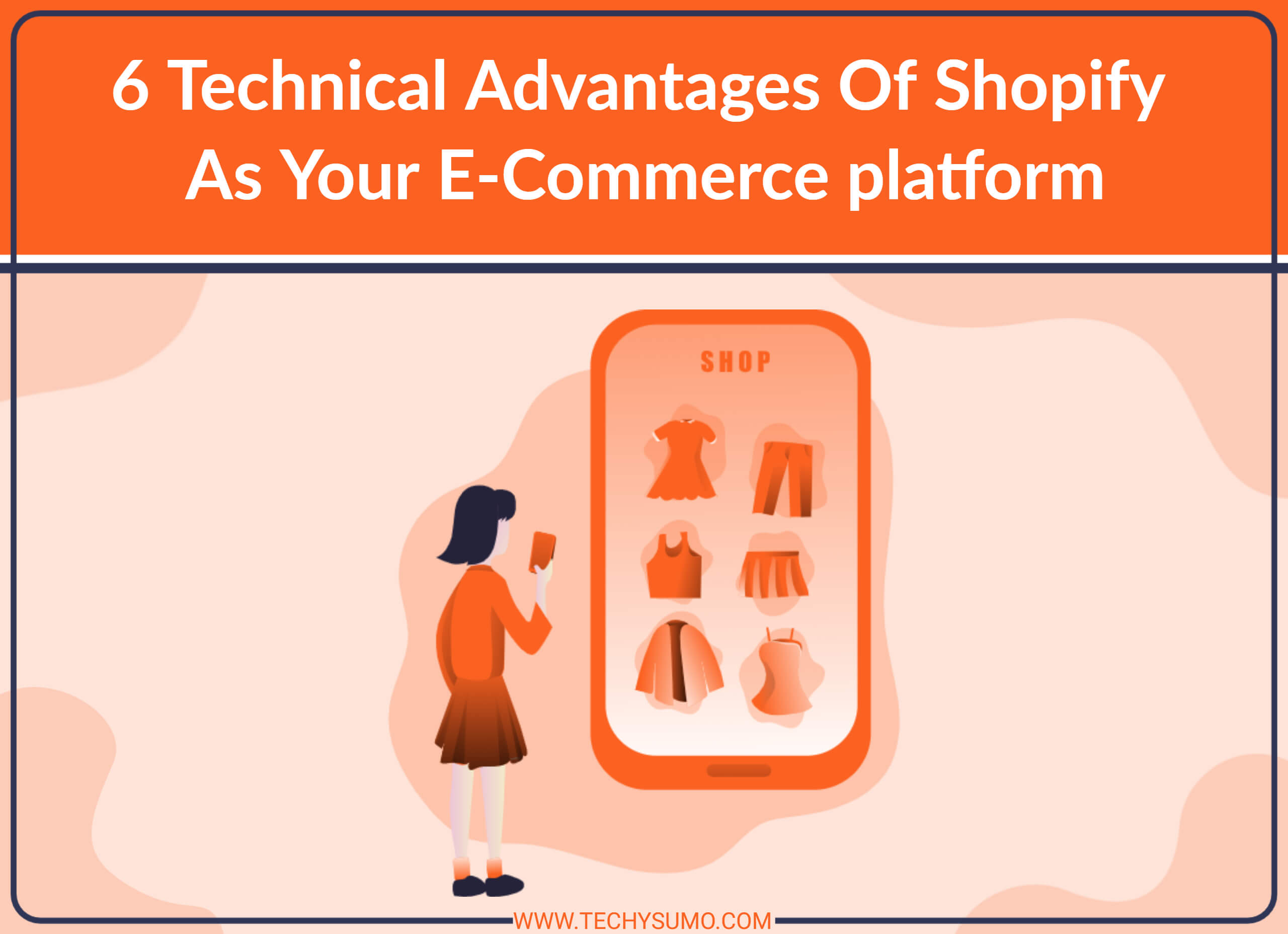 6 Technical Advantages Of Shopify As Your E-Commerce platform

SHOP

WWW.TECHYSUMO.COM